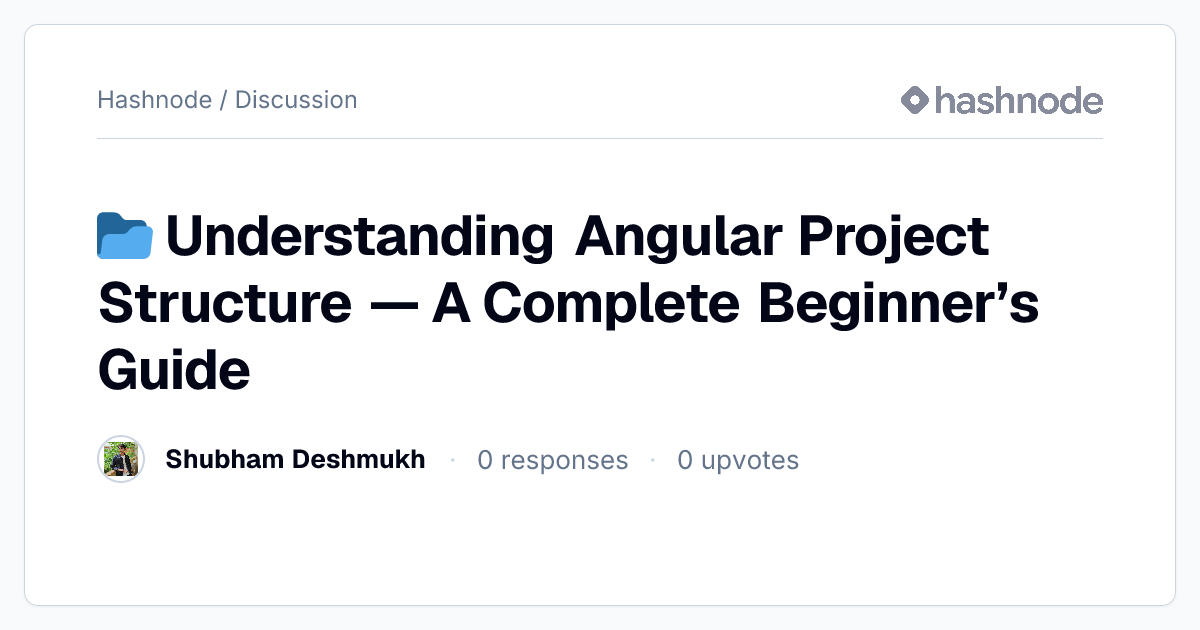 Hashnode / Discussion

hashnode

📂 Understanding Angular Project Structure — A Complete Beginner's Guide

Shubham Deshmukh · 0 responses · 0 upvotes